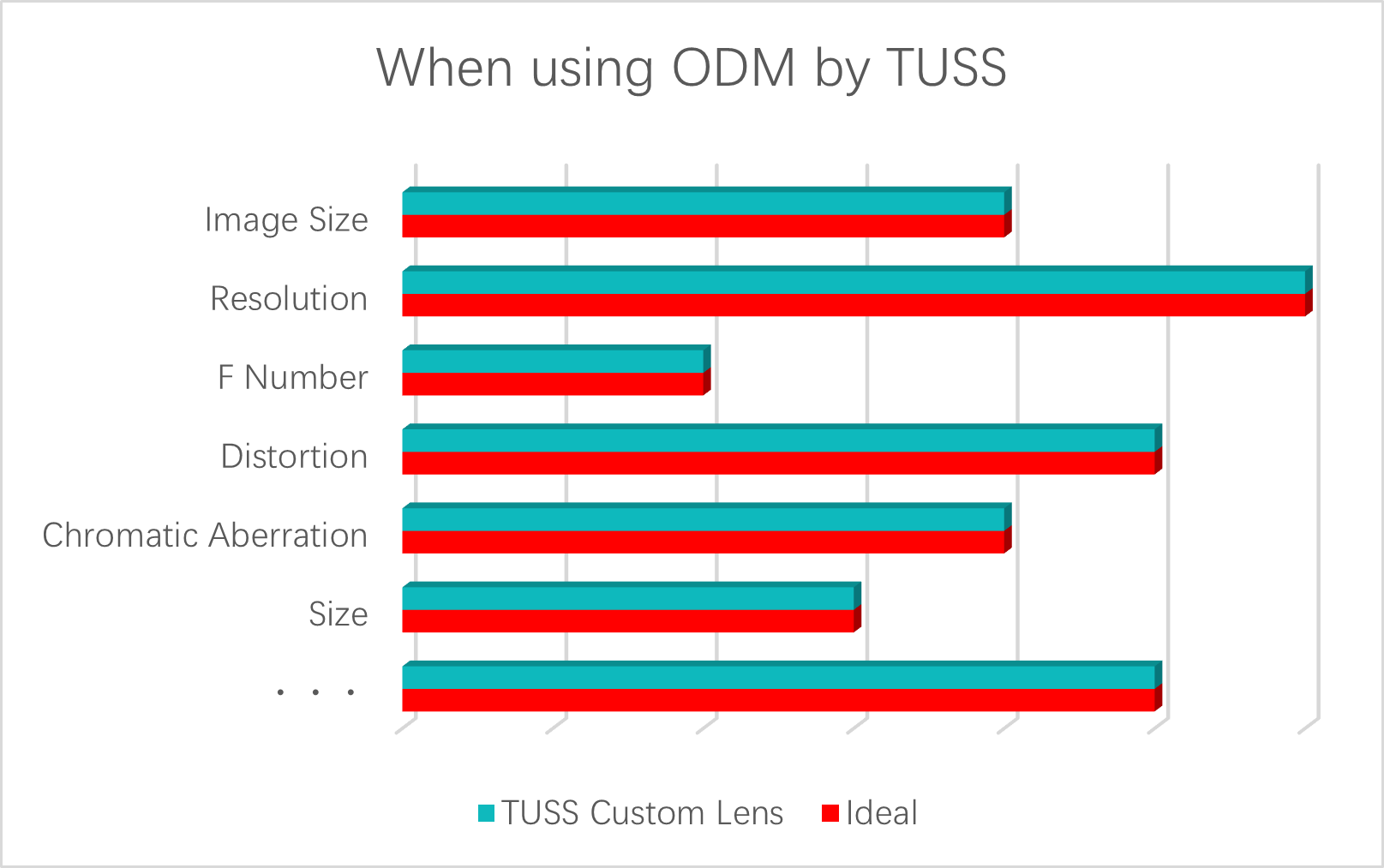 When using ODM by TUSS

Image Size
Resolution
F Number
Distortion
Chromatic Aberration
Size
. . .

TUSS Custom Lens
Ideal